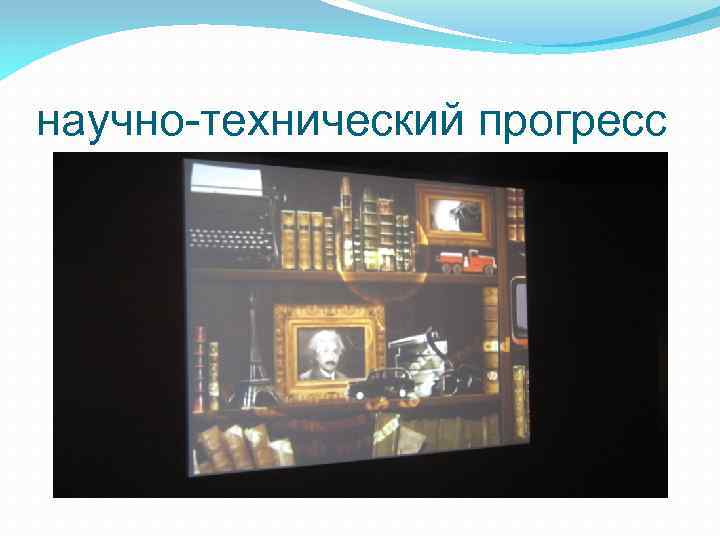 научно-технический прогресс